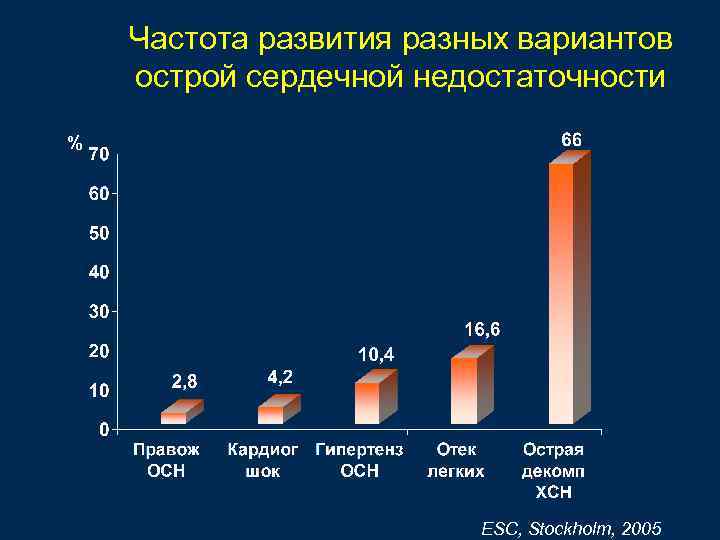 Частота развития разных вариантов острой сердечной недостаточности

%
70
60
50
40
30
20
10
0

2,8
4,2
10,4
16,6
66

Правож ОСН
Кардиог шок
Гипертенз ОСН
Отек легких
Острая декомп ХСН

ESC, Stockholm, 2005